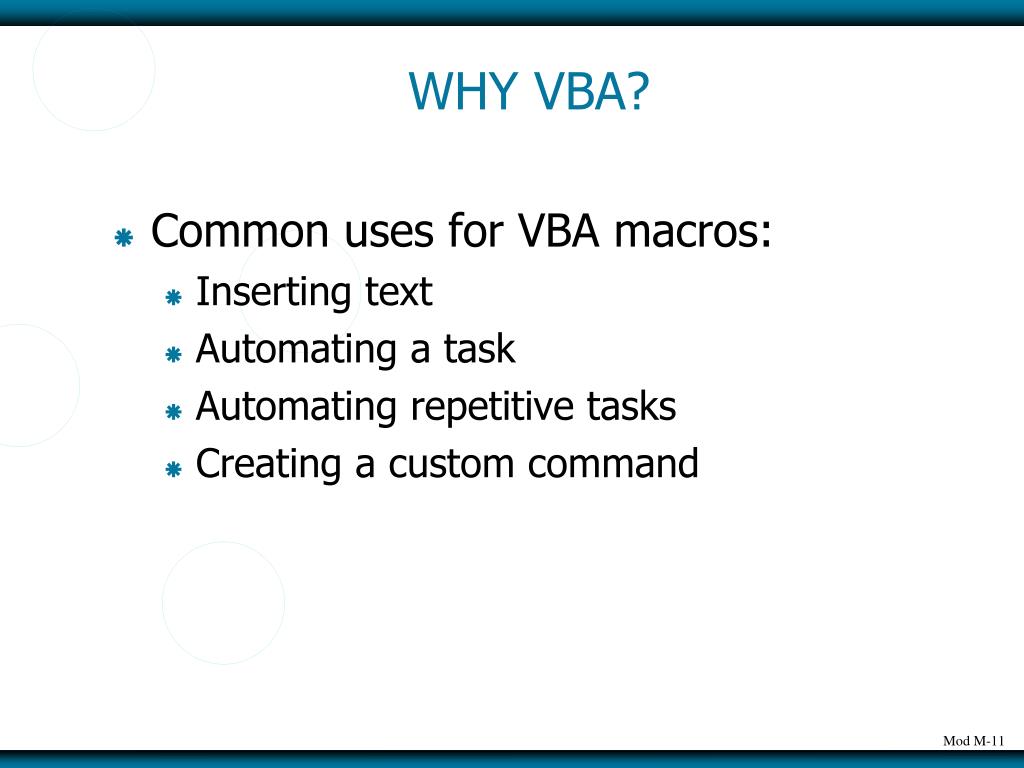 WHY VBA?

Common uses for VBA macros:
Inserting text
Automating a task
Automating repetitive tasks
Creating a custom command

Mod M-11